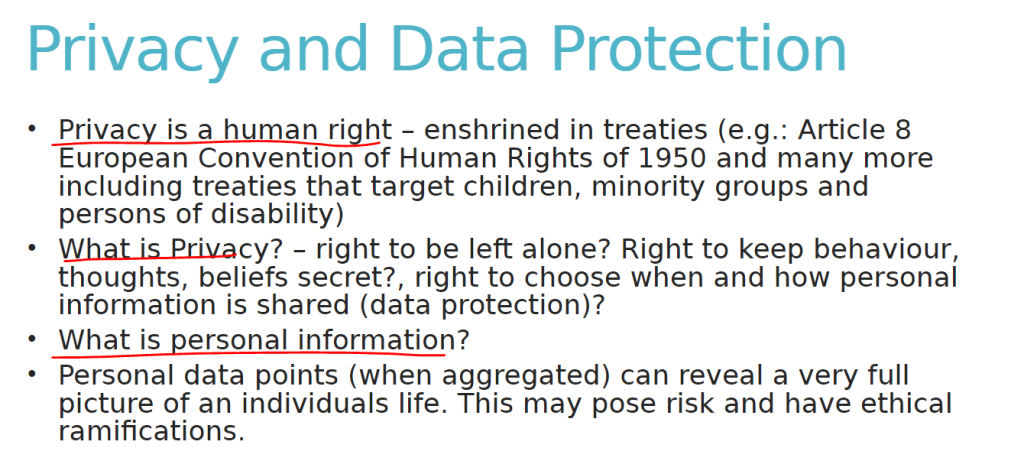 Privacy and Data Protection

• Privacy is a human right – enshrined in treaties (e.g.: Article 8 European Convention of Human Rights of 1950 and many more including treaties that target children, minority groups and persons of disability)

• What is Privacy? – right to be left alone? Right to keep behaviour, thoughts, beliefs secret?, right to choose when and how personal information is shared (data protection)?

• What is personal information?

• Personal data points (when aggregated) can reveal a very full picture of an individuals life. This may pose risk and have ethical ramifications.